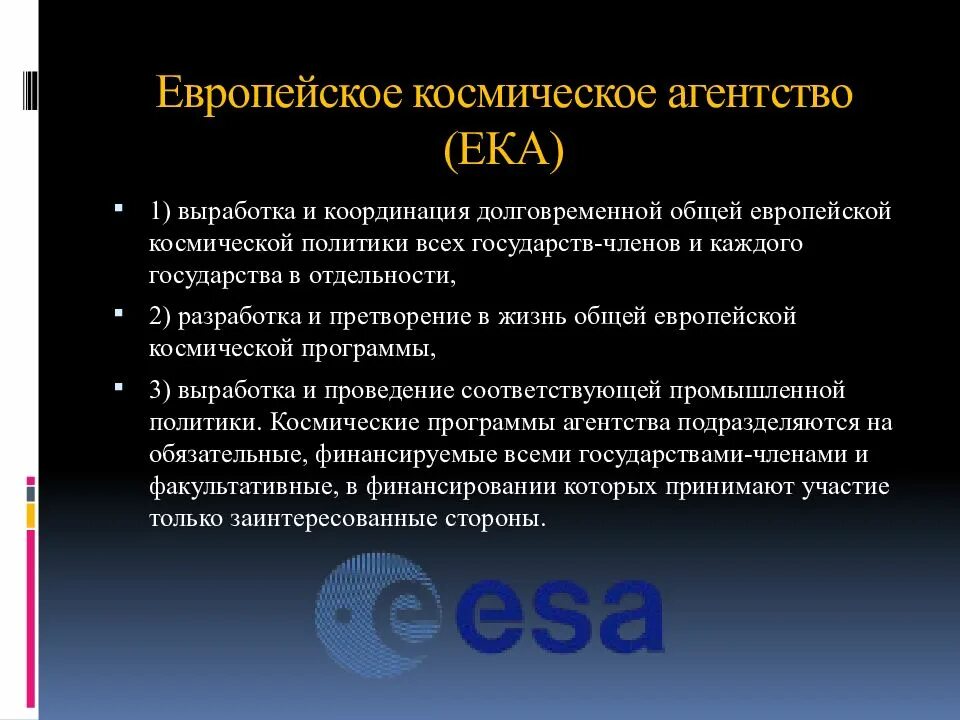 Европейское космическое агентство (ЕКА)

1) выработка и координация долговременной общей европейской космической политики всех государств-членов и каждого государства в отдельности,

2) разработка и претворение в жизнь общей европейской космической программы,

3) выработка и проведение соответствующей промышленной политики. Космические программы агентства подразделяются на обязательные, финансируемые всеми государствами-членами и факультативные, в финансировании которых принимают участие только заинтересованные стороны.

esa